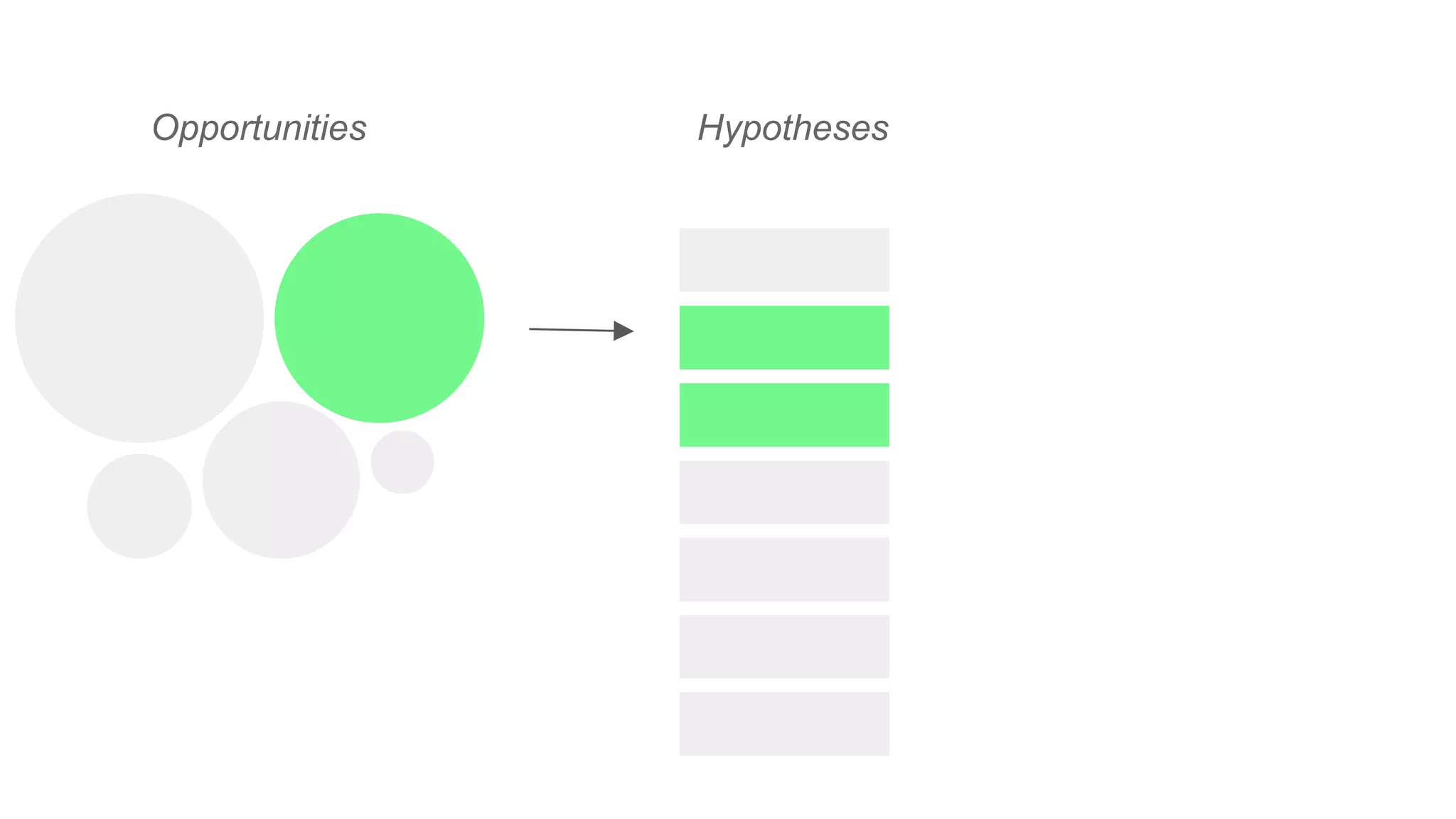 Opportunities

Hypotheses